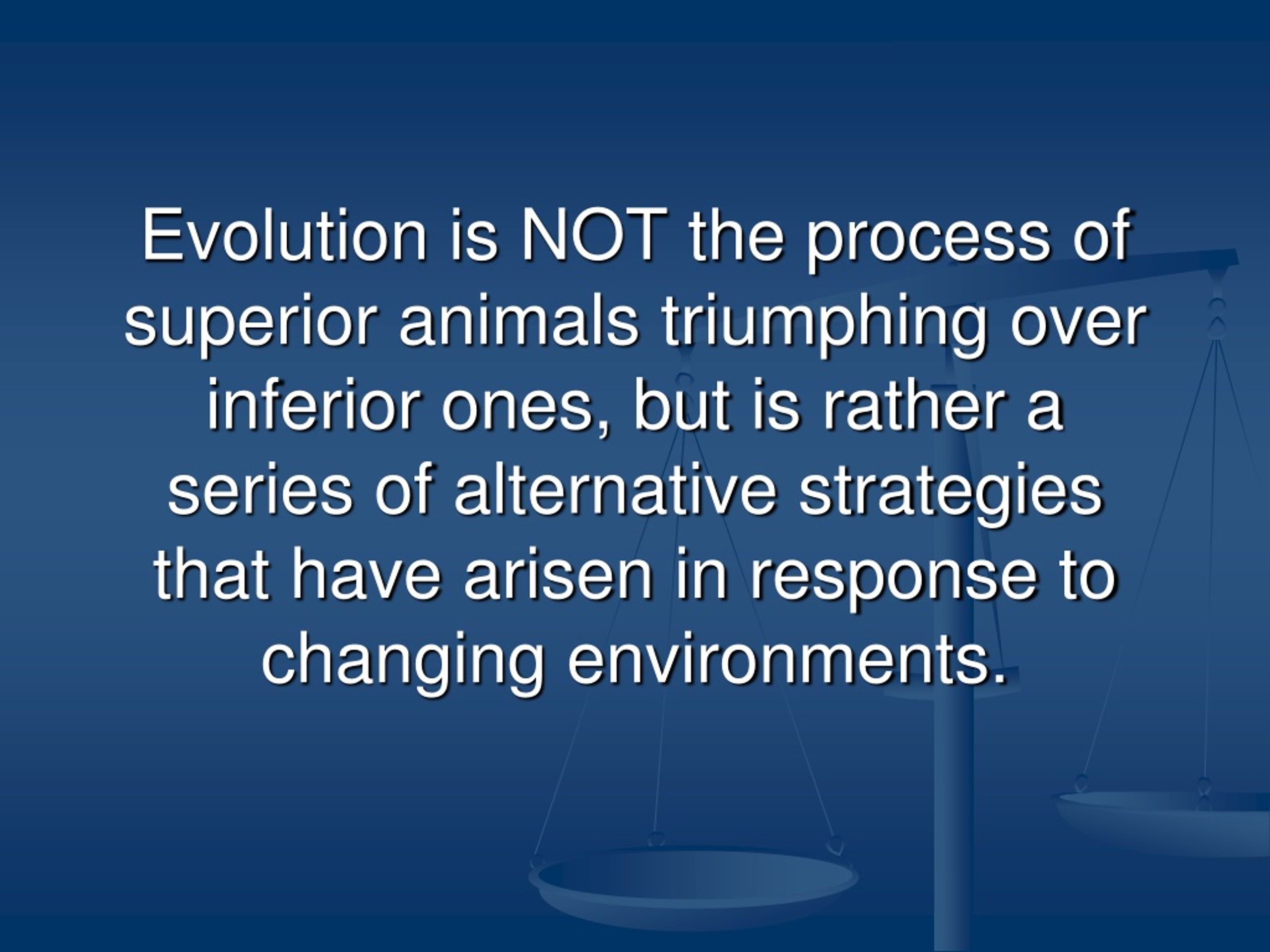 Evolution is NOT the process of superior animals triumphing over inferior ones, but is rather a series of alternative strategies that have arisen in response to changing environments.